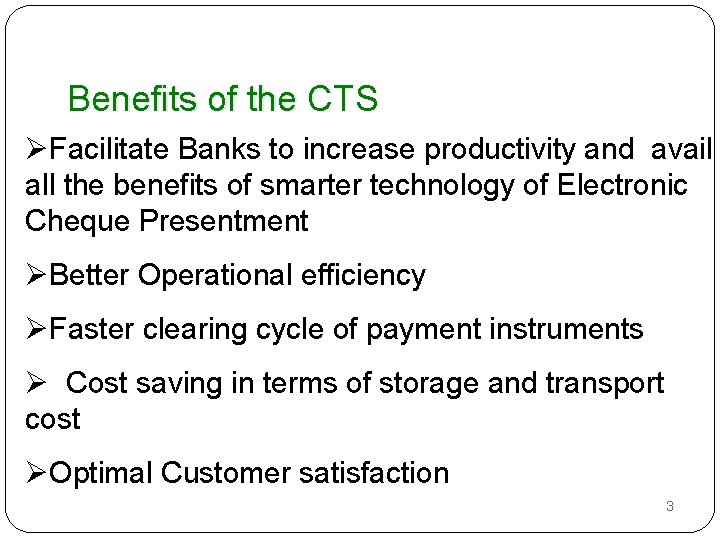 Benefits of the CTS

➢Facilitate Banks to increase productivity and avail all the benefits of smarter technology of Electronic Cheque Presentment

➢Better Operational efficiency

➢Faster clearing cycle of payment instruments

➢ Cost saving in terms of storage and transport cost

➢Optimal Customer satisfaction

3